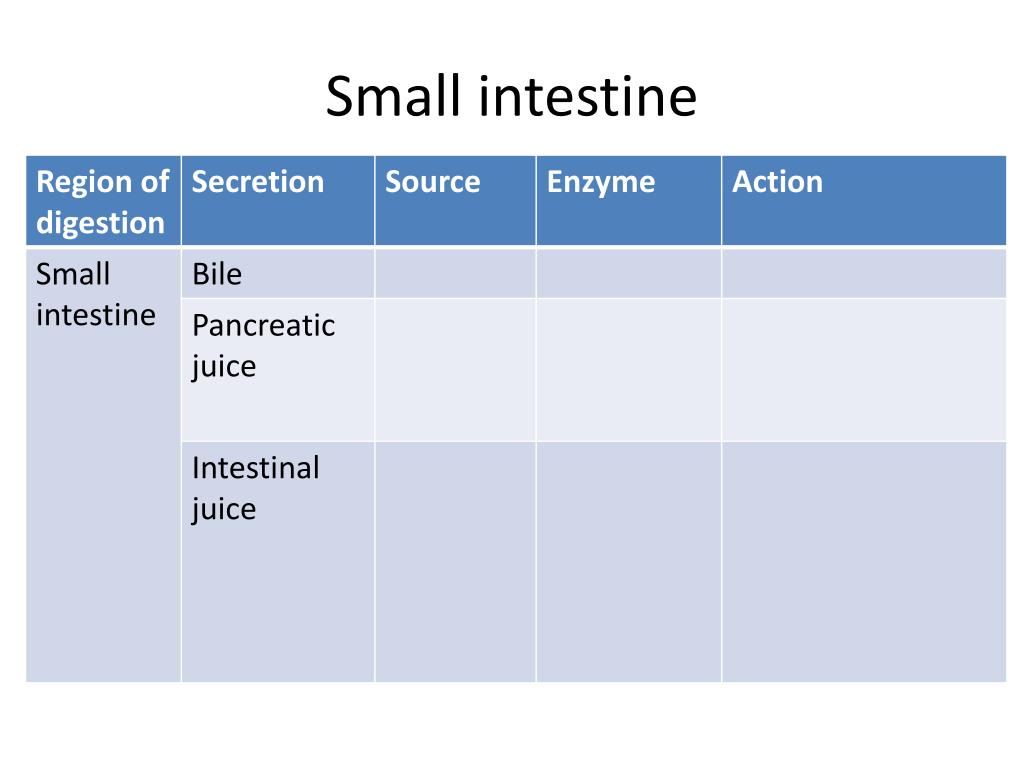 Small intestine

| Region of digestion | Secretion | Source | Enzyme | Action |
|---|---|---|---|---|
| Small intestine | Bile | | | |
| | Pancreatic juice | | | |
| | Intestinal juice | | | |